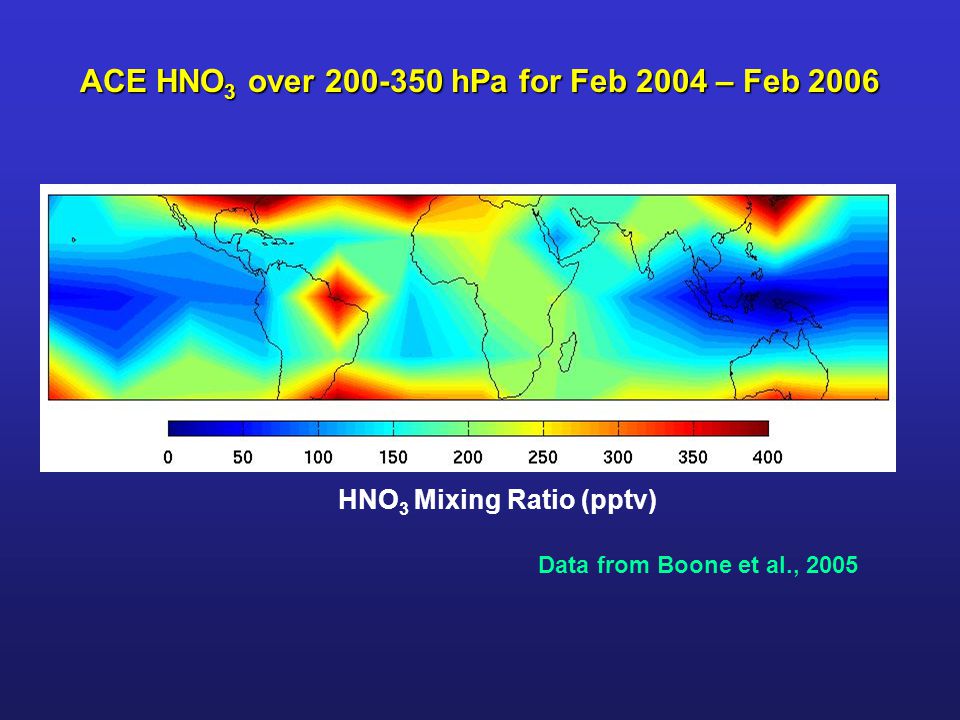 ACE $HNO_3$ over 200-350 hPa for Feb 2004 – Feb 2006

0 50 100 150 200 250 300 350 400

$HNO_3$ Mixing Ratio (pptv)

Data from Boone et al., 2005